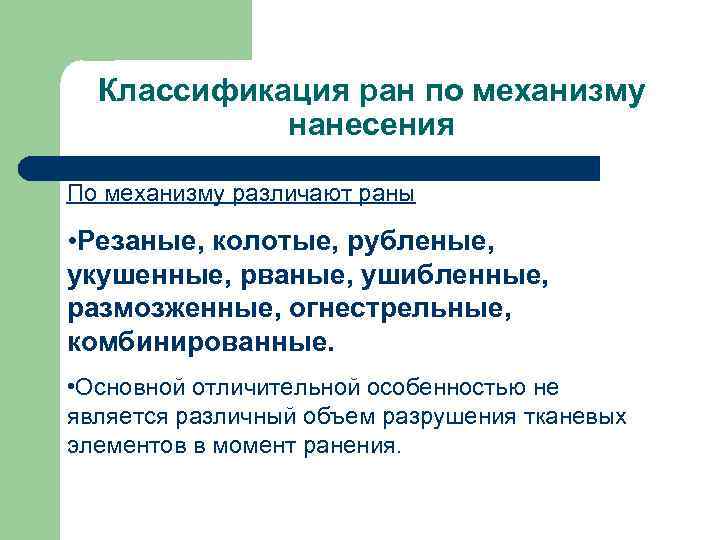 Классификация ран по механизму нанесения

По механизму различают раны

•Резаные, колотые, рубленые, укушенные, рваные, ушибленные, размозженные, огнестрельные, комбинированные.

•Основной отличительной особенностью не является различный объем разрушения тканевых элементов в момент ранения.